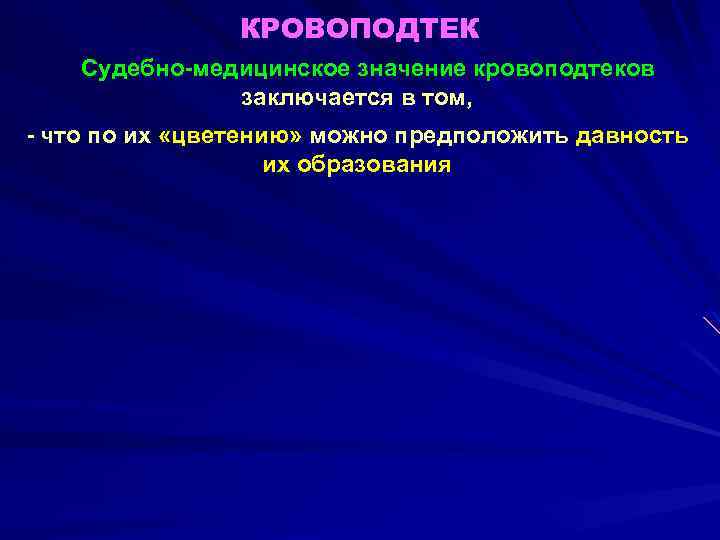 КРОВОПОДТЕК

Судебно-медицинское значение кровоподтеков заключается в том,

- что по их «цветению» можно предположить давность их образования